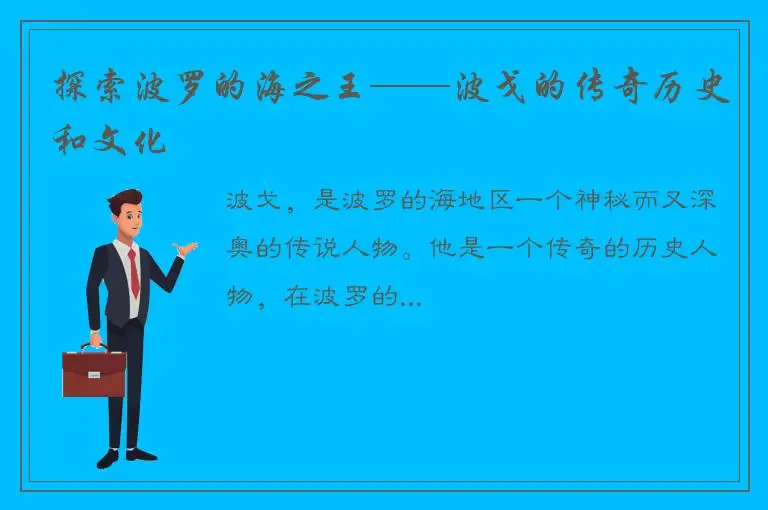 探索波罗的海之王——波戈的传奇历史和文化

波戈，是波罗的海地区一个神秘而又深奥的传说人物。他是一个传奇的历史人物，在波罗的...